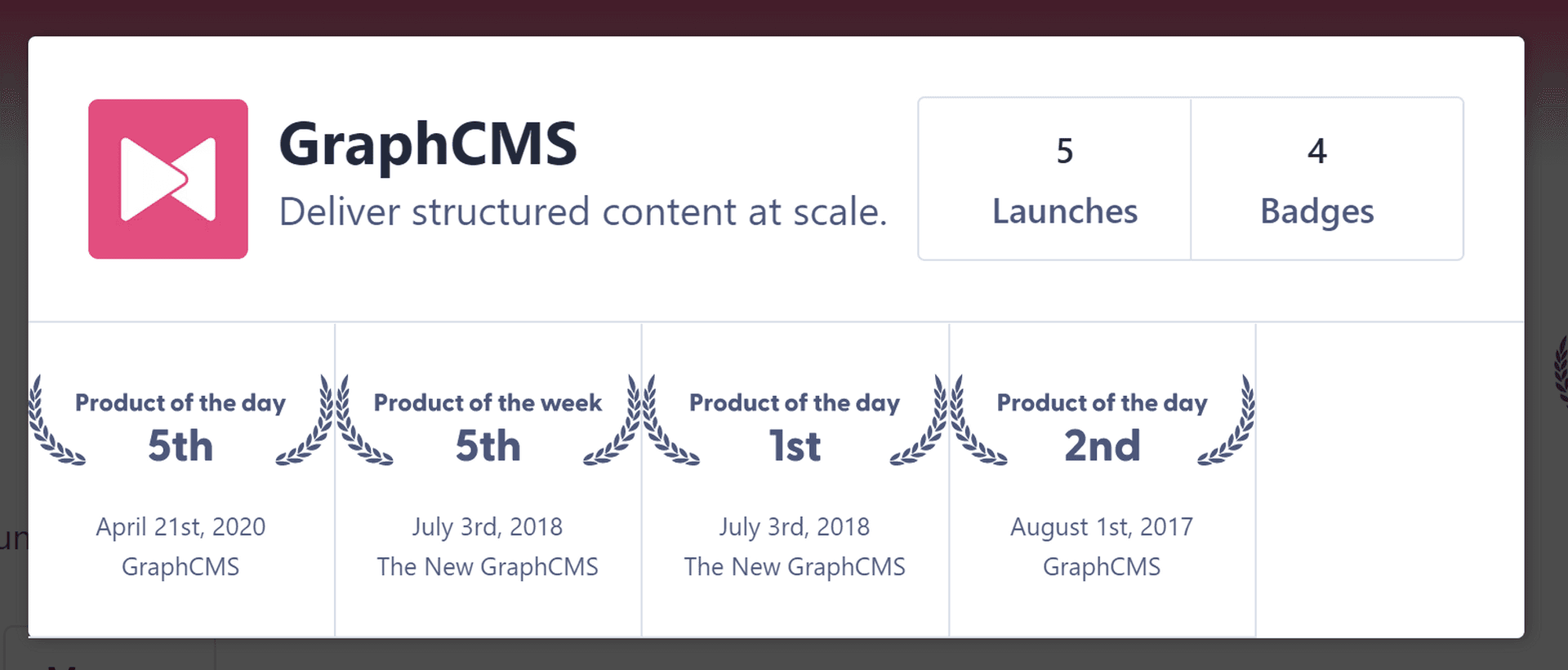 GraphCMS

Deliver structured content at scale.

5
Launches

4
Badges

Product of the day
5th
April 21st, 2020
GraphCMS

Product of the week
5th
July 3rd, 2018
The New GraphCMS

Product of the day
1st
July 3rd, 2018
The New GraphCMS

Product of the day
2nd
August 1st, 2017
GraphCMS